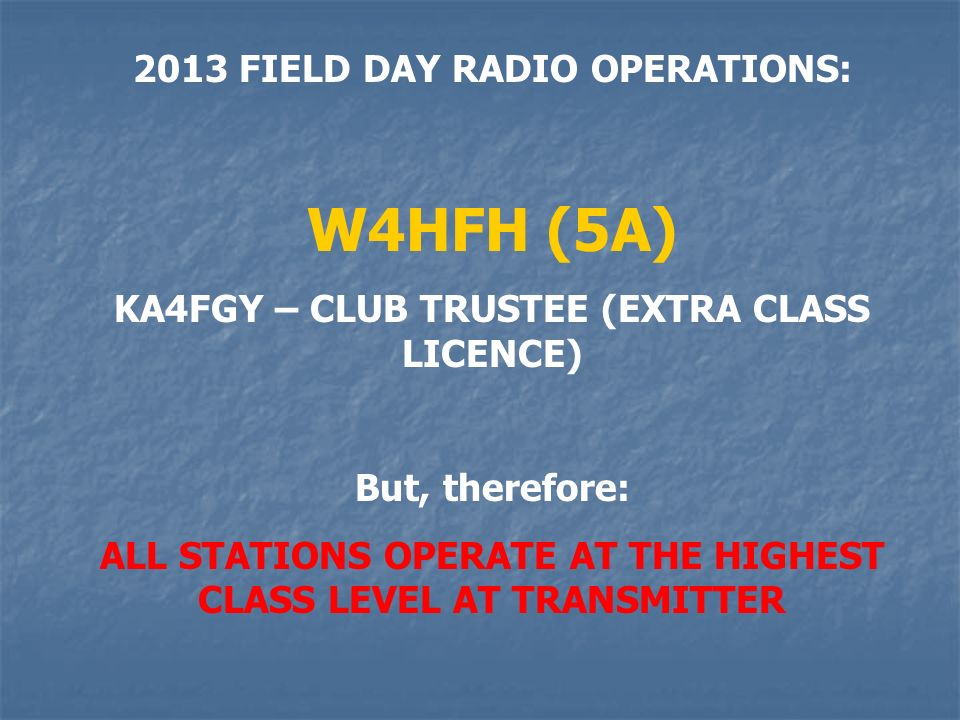 2013 FIELD DAY RADIO OPERATIONS:

W4HFH (5A)

KA4FGY – CLUB TRUSTEE (EXTRA CLASS LICENCE)

But, therefore:

ALL STATIONS OPERATE AT THE HIGHEST CLASS LEVEL AT TRANSMITTER